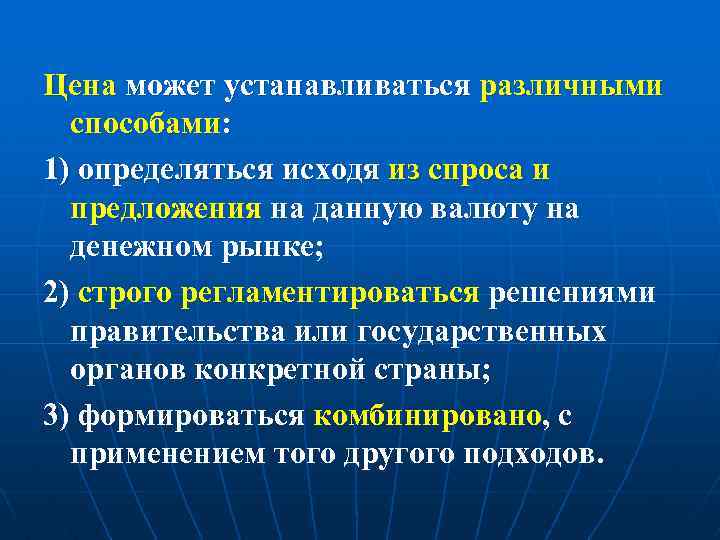 Цена может устанавливаться различными способами:

1) определяться исходя из спроса и предложения на данную валюту на денежном рынке;

2) строго регламентироваться решениями правительства или государственных органов конкретной страны;

3) формироваться комбинировано, с применением того другого подходов.